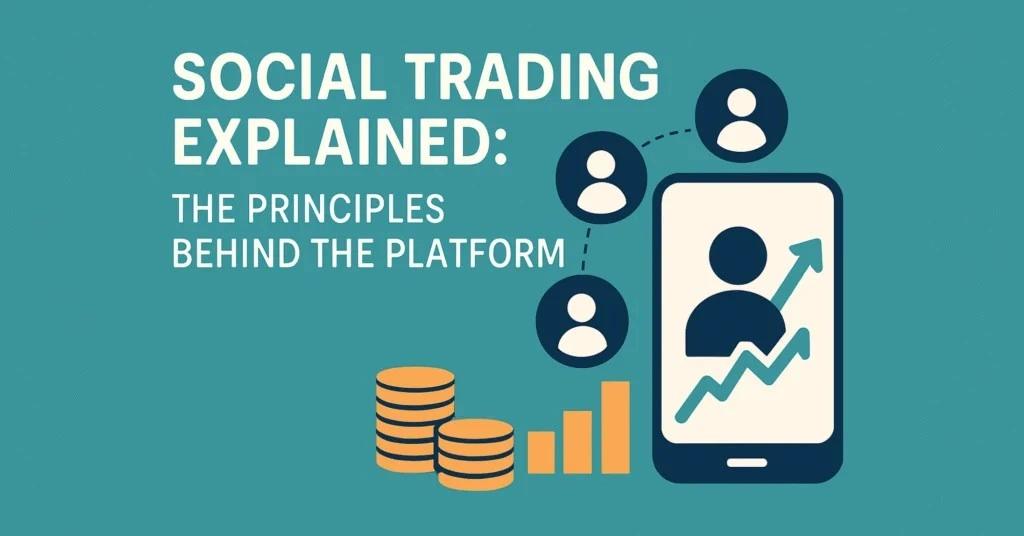 SOCIAL TRADING EXPLAINED:

THE PRINCIPLES BEHIND THE PLATFORM